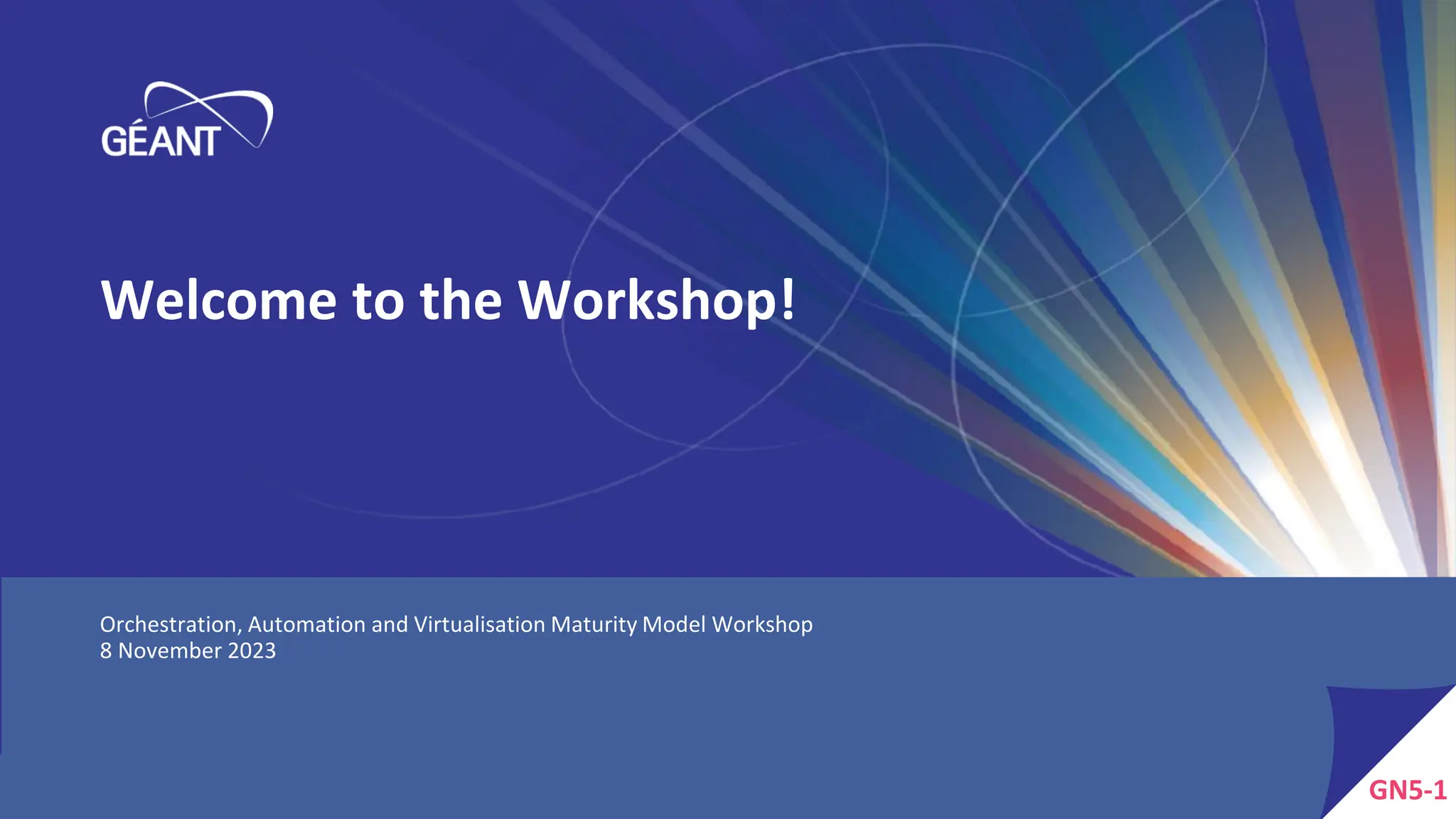 GÉANT

Welcome to the Workshop!

Orchestration, Automation and Virtualisation Maturity Model Workshop
8 November 2023

GN5-1